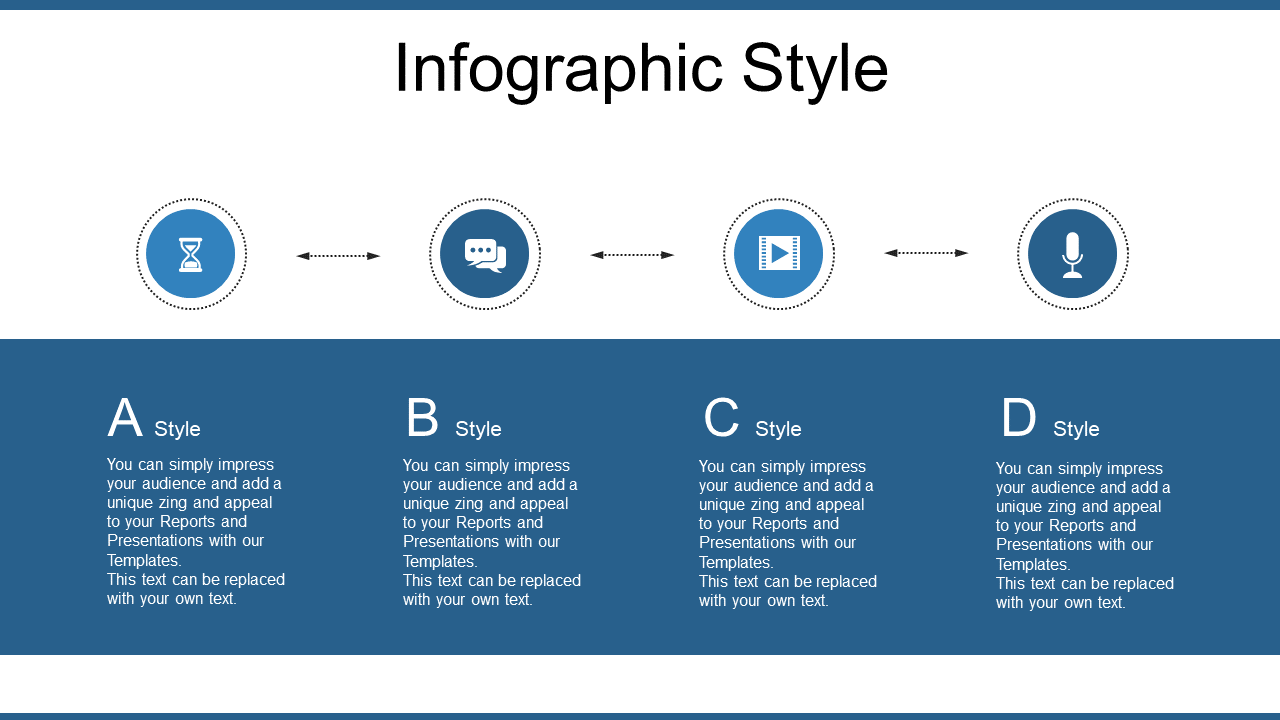 Infographic Style

A Style

You can simply impress your audience and add a unique zing and appeal to your Reports and Presentations with our Templates.
This text can be replaced with your own text.

B Style

You can simply impress your audience and add a unique zing and appeal to your Reports and Presentations with our Templates.
This text can be replaced with your own text.

C Style

You can simply impress your audience and add a unique zing and appeal to your Reports and Presentations with our Templates.
This text can be replaced with your own text.

D Style

You can simply impress your audience and add a unique zing and appeal to your Reports and Presentations with our Templates.
This text can be replaced with your own text.